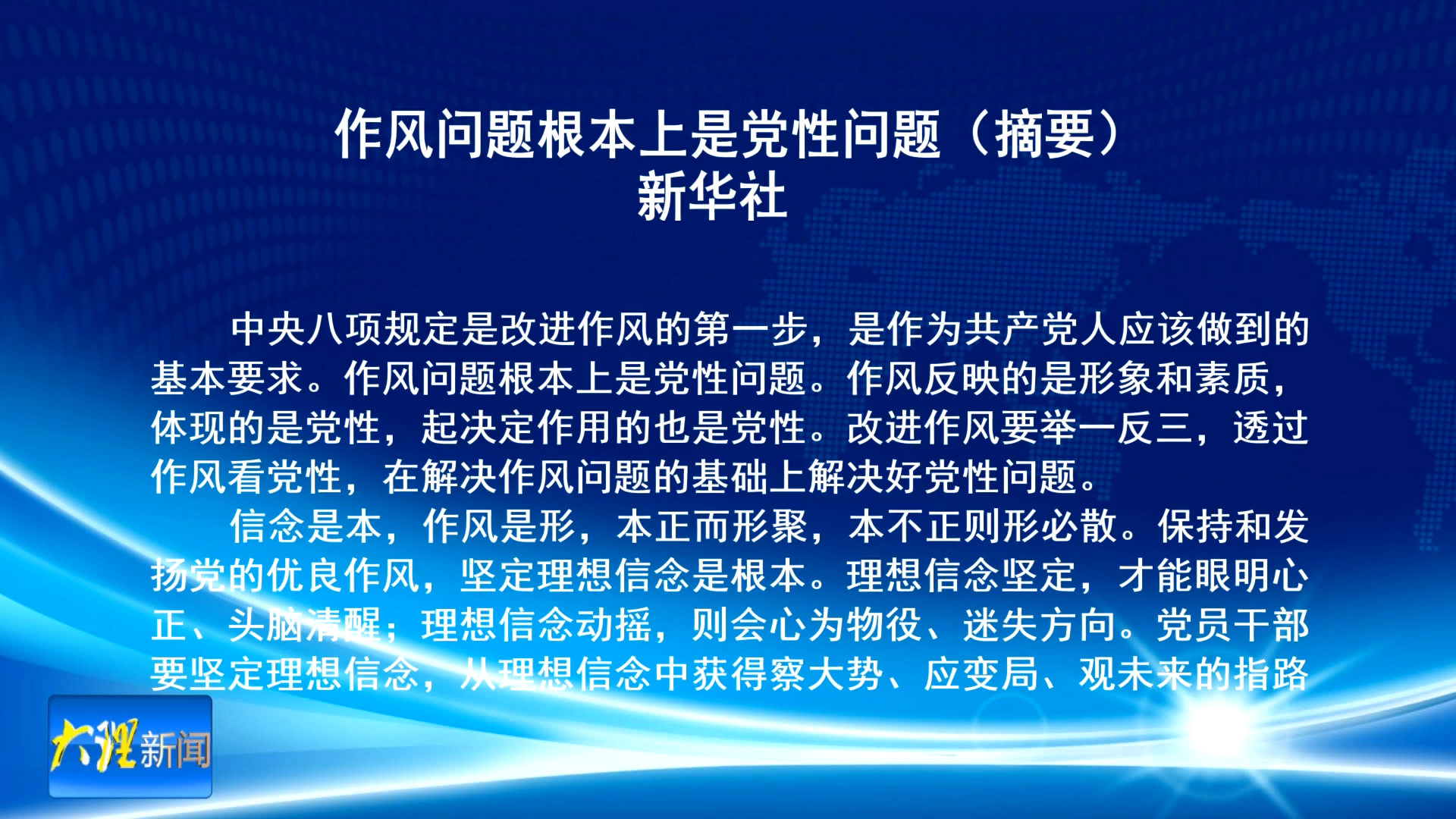 作风问题根本上是党性问题（摘要）
新华社

中央八项规定是改进作风的第一步，是作为共产党人应该做到的基本要求。作风问题根本上是党性问题。作风反映的是形象和素质，体现的是党性，起决定作用的也是党性。改进作风要举一反三，透过作风看党性，在解决作风问题的基础上解决好党性问题。

信念是本，作风是形，本正而形聚，本不正则形必散。保持和发扬党的优良作风，坚定理想信念是根本。理想信念坚定，才能眼明心正、头脑清醒；理想信念动摇，则会心为物役、迷失方向。党员干部要坚定理想信念，从理想信念中获得察大势、应变局、观未来的指路

大理新闻